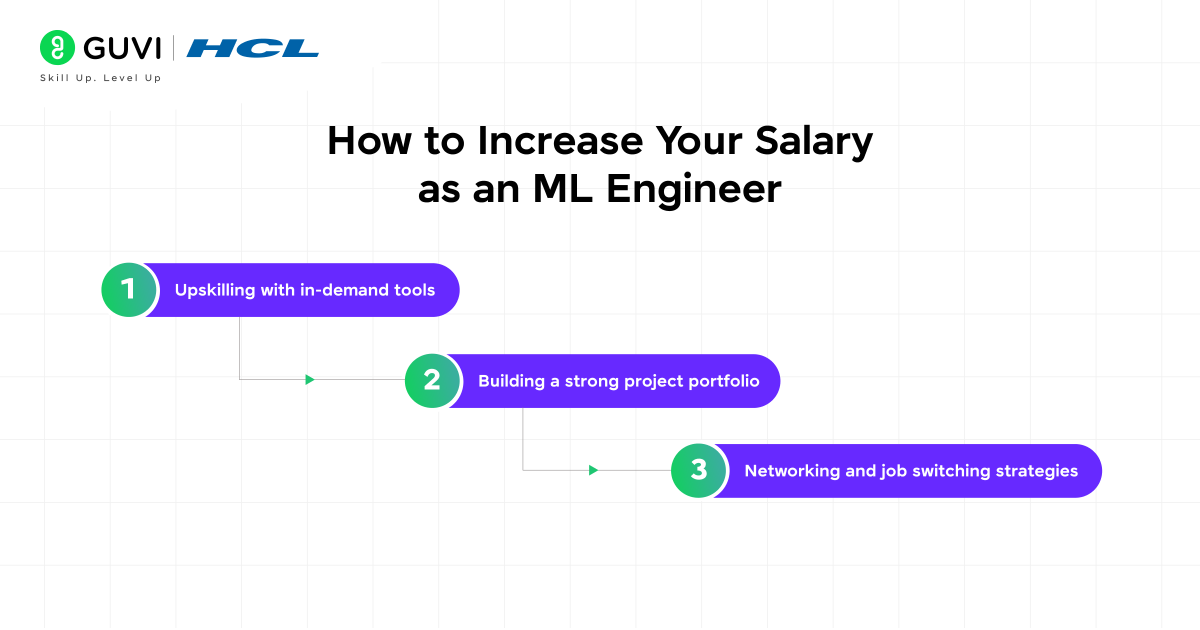 GUVI | HCL
Skill Up. Level Up

How to Increase Your Salary as an ML Engineer

1 Upskilling with in-demand tools

2 Building a strong project portfolio

3 Networking and job switching strategies